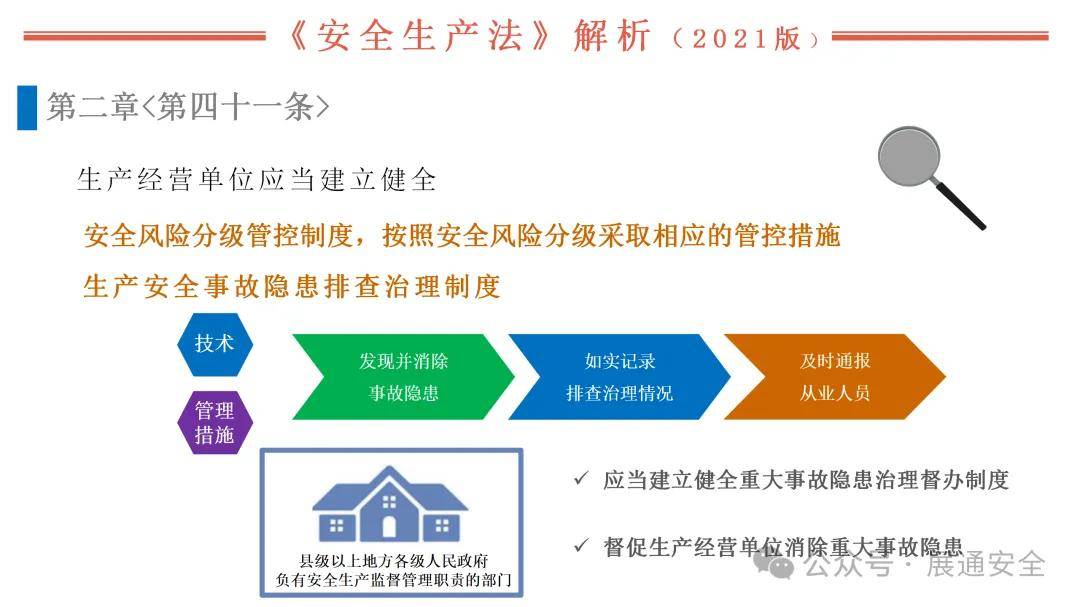 《安全生产法》解析（2021版）

第二章<第四十一条>

生产经营单位应当建立健全

安全风险分级管控制度，按照安全风险分级采取相应的管控措施

生产安全事故隐患排查治理制度

技术

管理措施

发现并消除事故隐患

如实记录排查治理情况

及时通报从业人员

县级以上地方各级人民政府负有安全生产监督管理职责的部门

✓ 应当建立健全重大事故隐患治理督办制度

✓ 督促生产经营单位消除重大事故隐患

公众号 · 展通安全